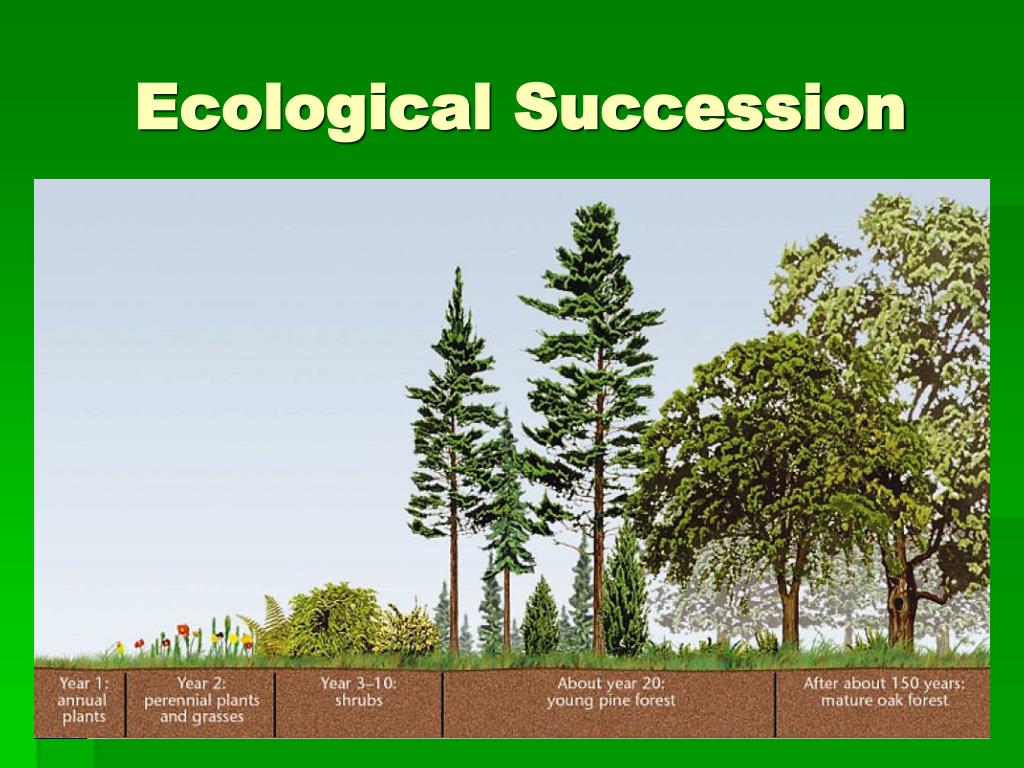 Ecological Succession

Year 1: annual plants

Year 2: perennial plants and grasses

Year 3–10: shrubs

About year 20: young pine forest

After about 150 years: mature oak forest